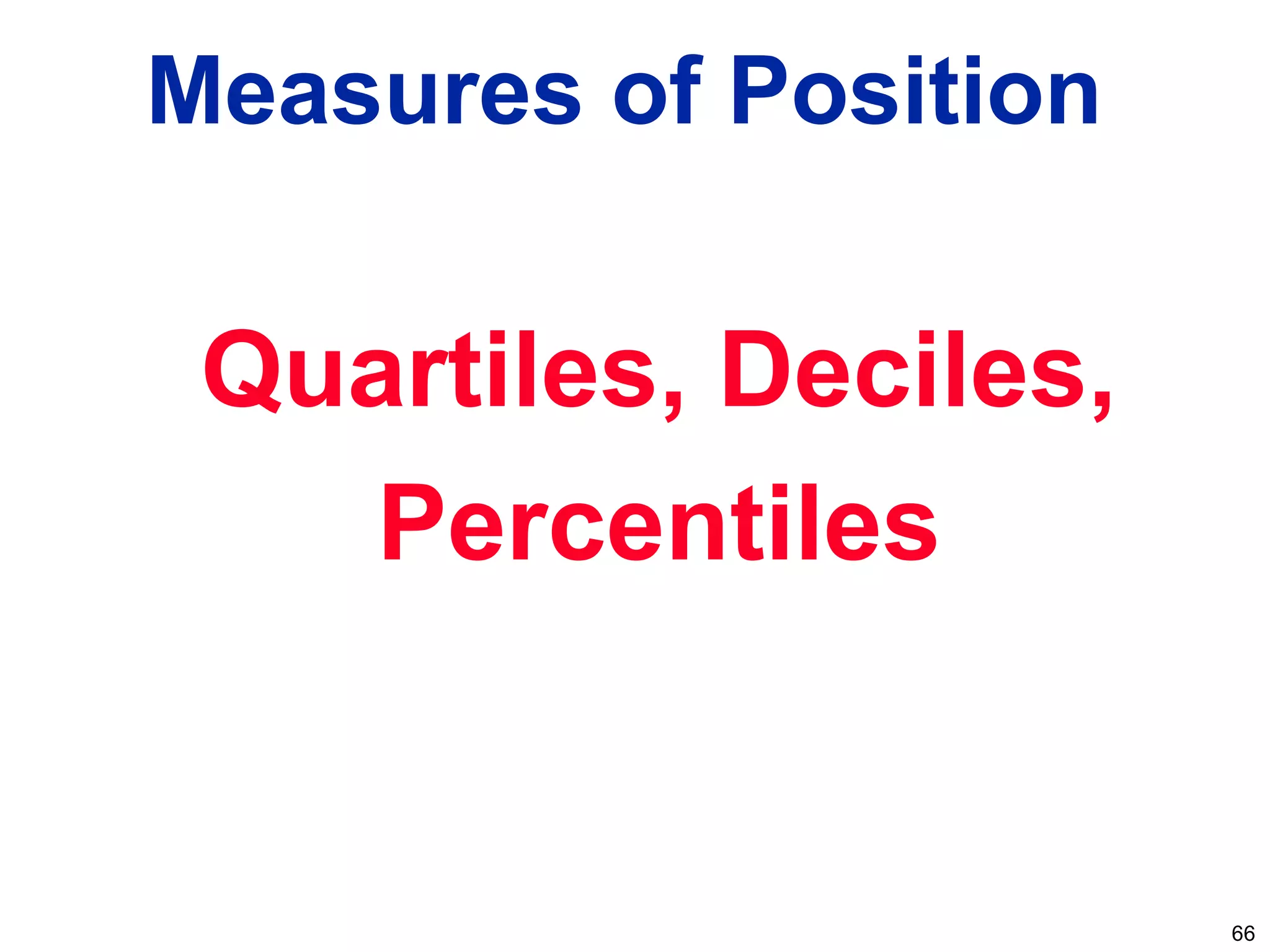 Measures of Position

Quartiles, Deciles, Percentiles

66